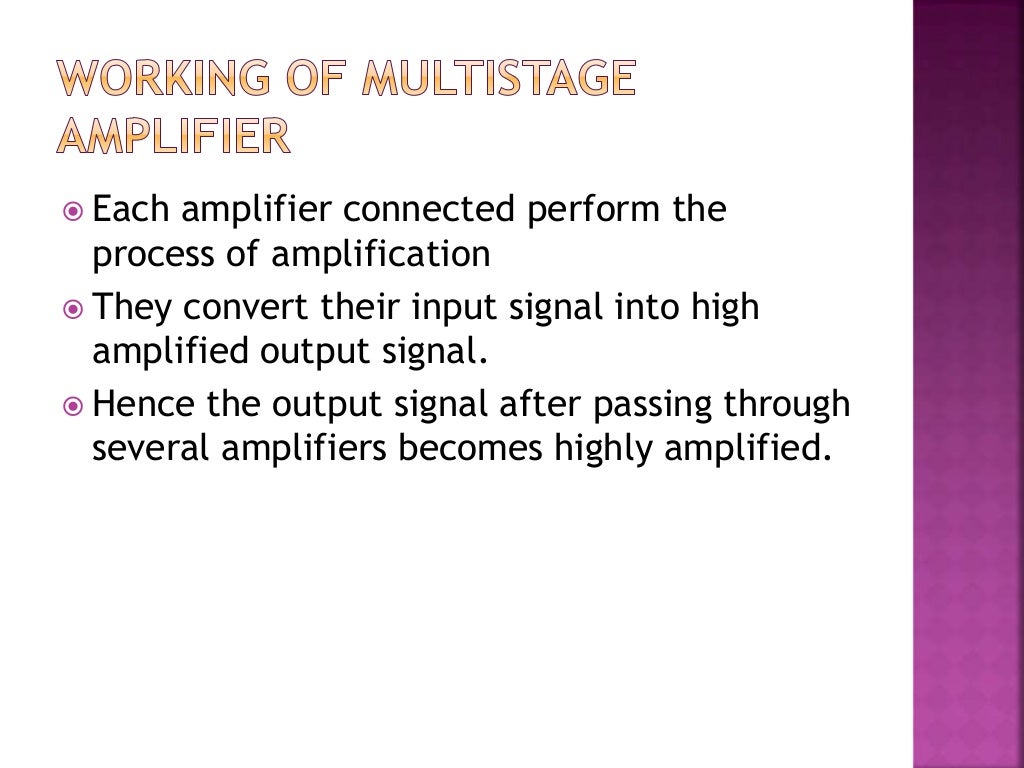 WORKING OF MULTISTAGE AMPLIFIER

Each amplifier connected perform the process of amplification

They convert their input signal into high amplified output signal.

Hence the output signal after passing through several amplifiers becomes highly amplified.